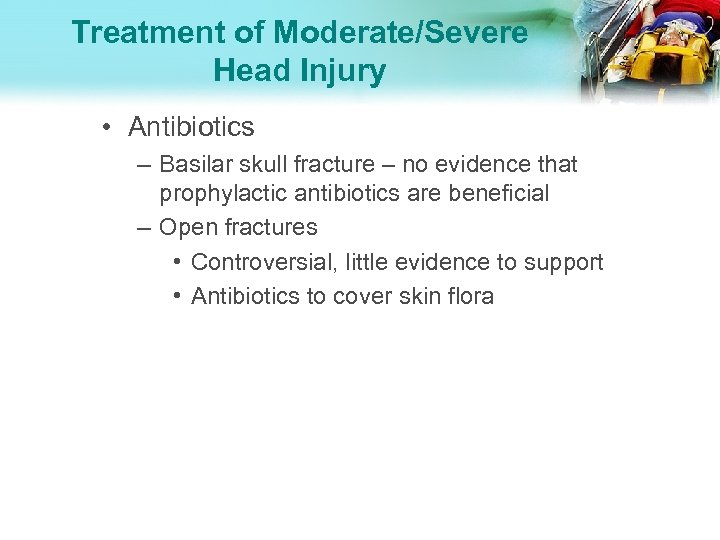 Treatment of Moderate/Severe Head Injury

• Antibiotics
– Basilar skull fracture – no evidence that prophylactic antibiotics are beneficial
– Open fractures
• Controversial, little evidence to support
• Antibiotics to cover skin flora